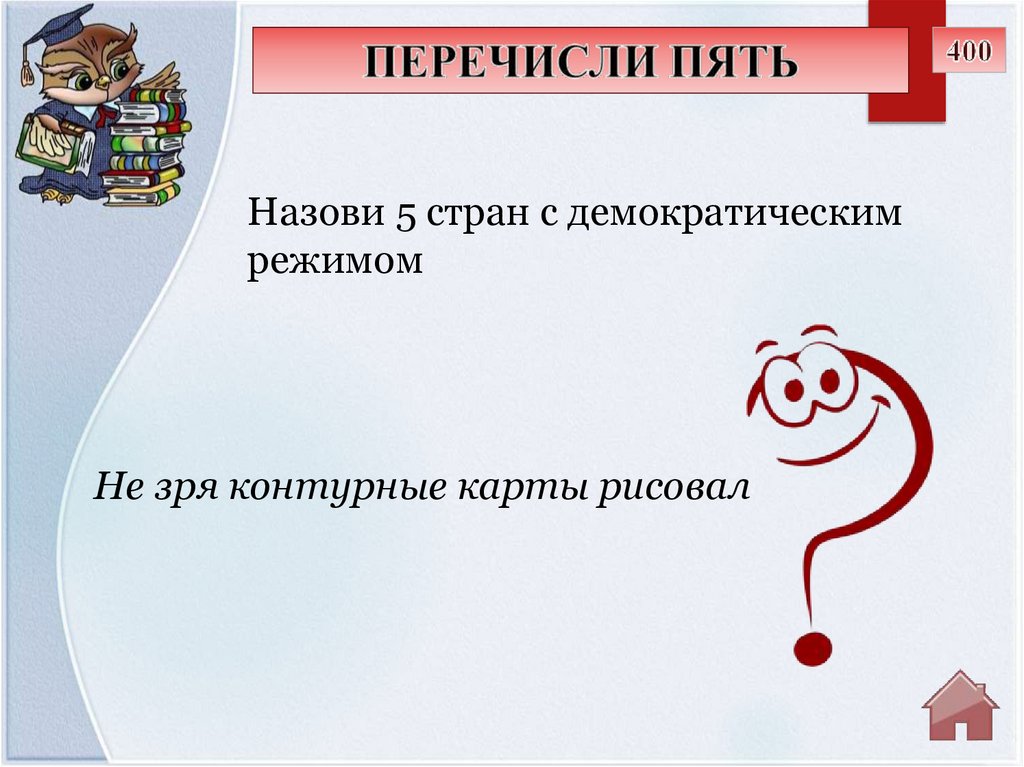 ПЕРЕЧИСЛИ ПЯТЬ

400

Назови 5 стран с демократическим режимом

Не зря контурные карты рисовал